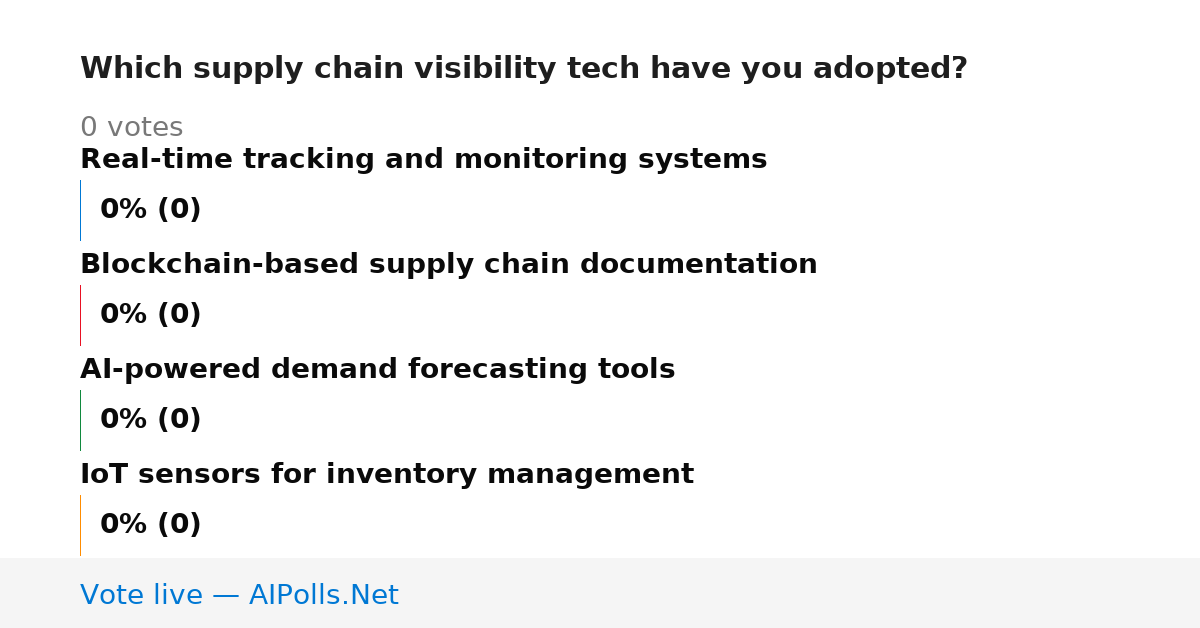 Which supply chain visibility tech have you adopted?

0 votes

Real-time tracking and monitoring systems

0% (0)

Blockchain-based supply chain documentation

0% (0)

AI-powered demand forecasting tools

0% (0)

IoT sensors for inventory management

0% (0)

Vote live — AIPolls.Net